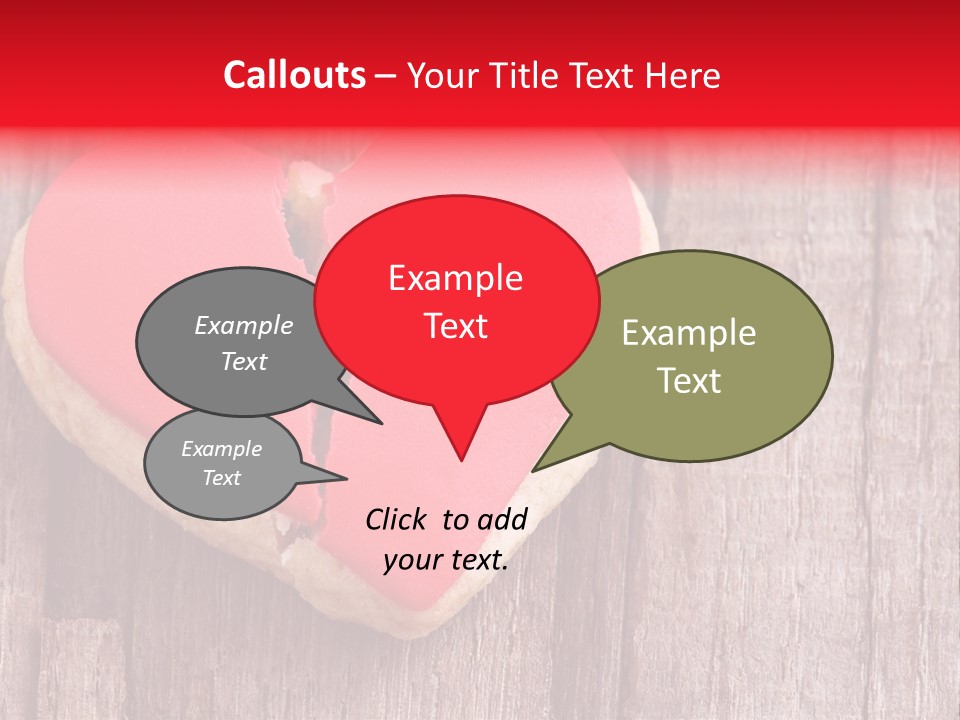 Callouts – Your Title Text Here

Example Text

Example Text

Example Text

Example Text

Click to add your text.